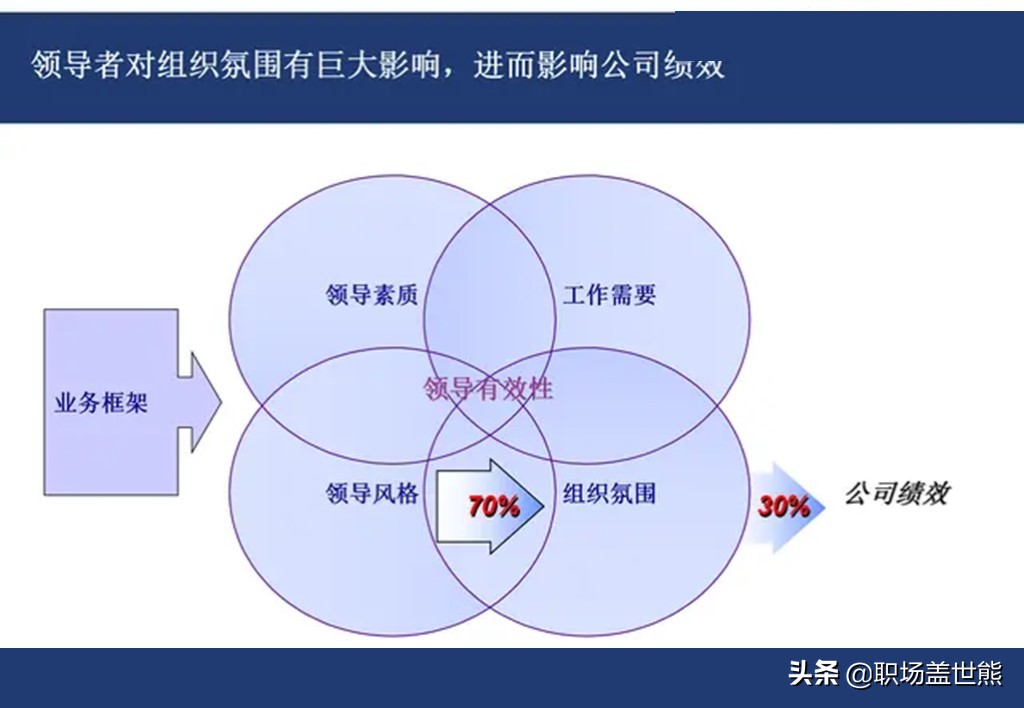 领导者对组织氛围有巨大影响，进而影响公司绩效

业务框架

领导素质

工作需要

领导有效性

领导风格

70%

组织氛围

30%

公司绩效

头条 @职场盖世熊